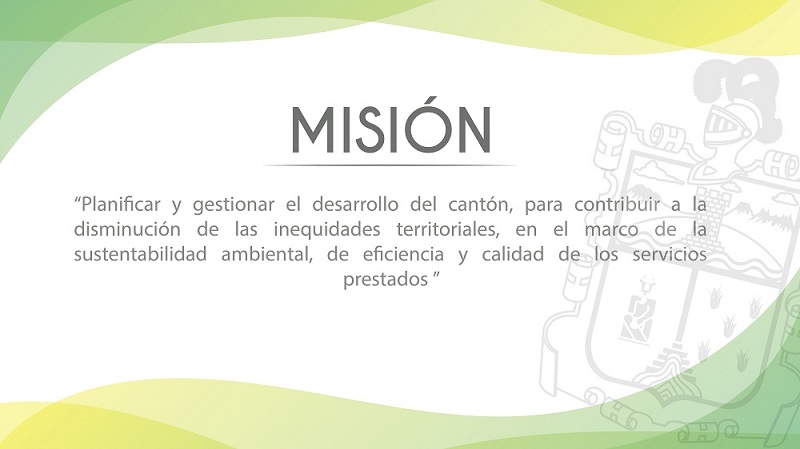 MISIÓN

“Planificar y gestionar el desarrollo del cantón, para contribuir a la disminución de las inequidades territoriales, en el marco de la sustentabilidad ambiental, de eficiencia y calidad de los servicios prestados ”